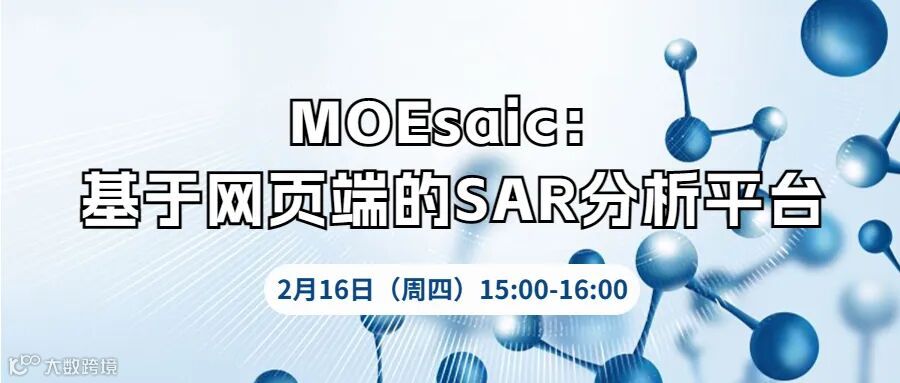 MOEsaic:
基于网页端的SAR分析平台

2月16日（周四）15:00-16:00

大数跨境